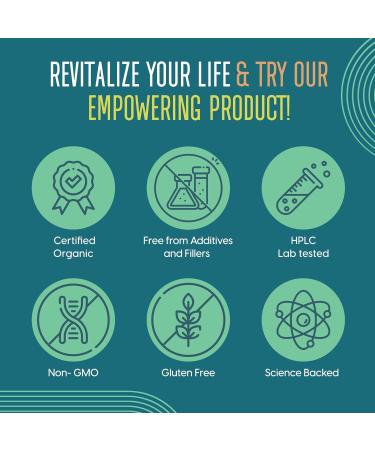 REVITALIZE YOUR LIFE & TRY OUR EMPOWERING PRODUCT!

Certified Organic

Free from Additives and Fillers

HPLC Lab tested

Non- GMO

Gluten Free

Science Backed